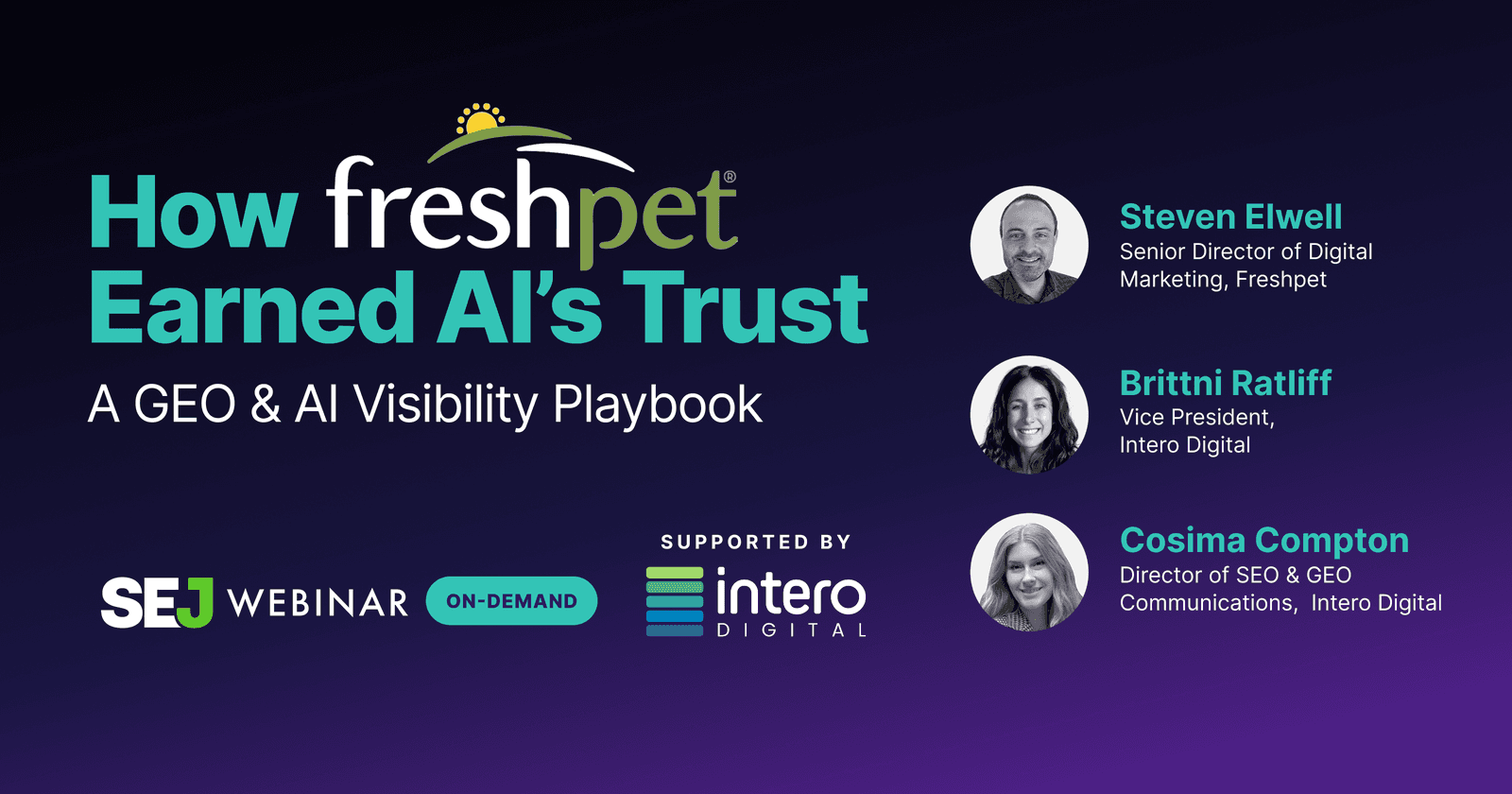 How freshpet®
Earned AI's Trust

A GEO & AI Visibility Playbook

SEJ WEBINAR ON-DEMAND

SUPPORTED BY
intero
DIGITAL

Steven Elwell
Senior Director of Digital Marketing, Freshpet

Brittni Ratliff
Vice President, Intero Digital

Cosima Compton
Director of SEO & GEO Communications, Intero Digital